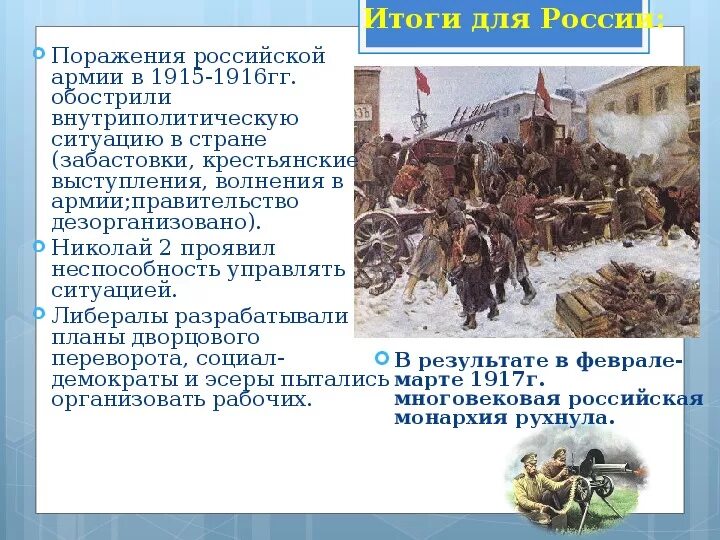 Итоги для России:

Поражения российской армии в 1915-1916гг. обострили внутриполитическую ситуацию в стране (забастовки, крестьянские выступления, волнения в армии;правительство дезорганизовано).

Николай 2 проявил неспособность управлять ситуацией.

Либералы разрабатывали планы дворцового переворота, социал-демократы и эсеры пытались организовать рабочих.

В результате в феврале-марте 1917г. многовековая российская монархия рухнула.